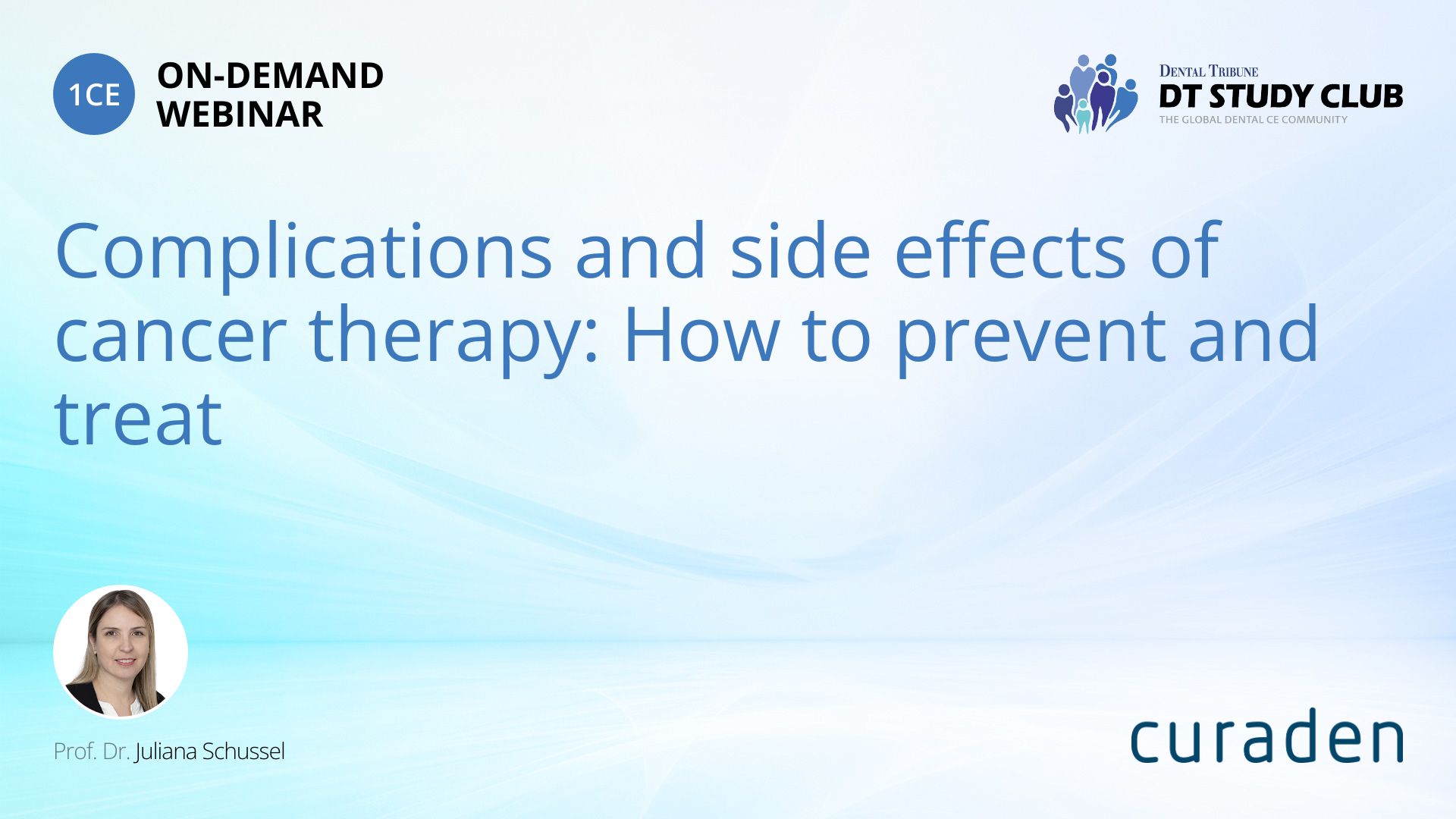 1CE

ON-DEMAND WEBINAR

DENTAL TRIBUNE
DT STUDY CLUB
THE GLOBAL DENTAL CE COMMUNITY

Complications and side effects of cancer therapy: How to prevent and treat

Prof. Dr. Juliana Schussel

curaden